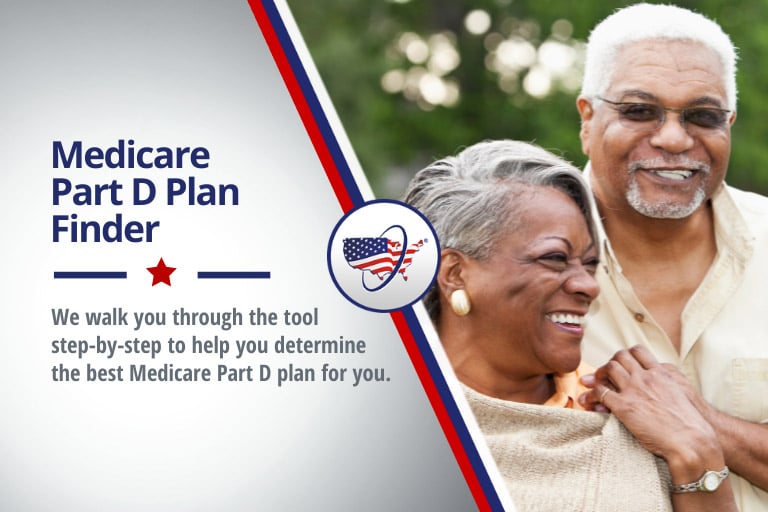 Medicare Part D Plan Finder

We walk you through the tool step-by-step to help you determine the best Medicare Part D plan for you.